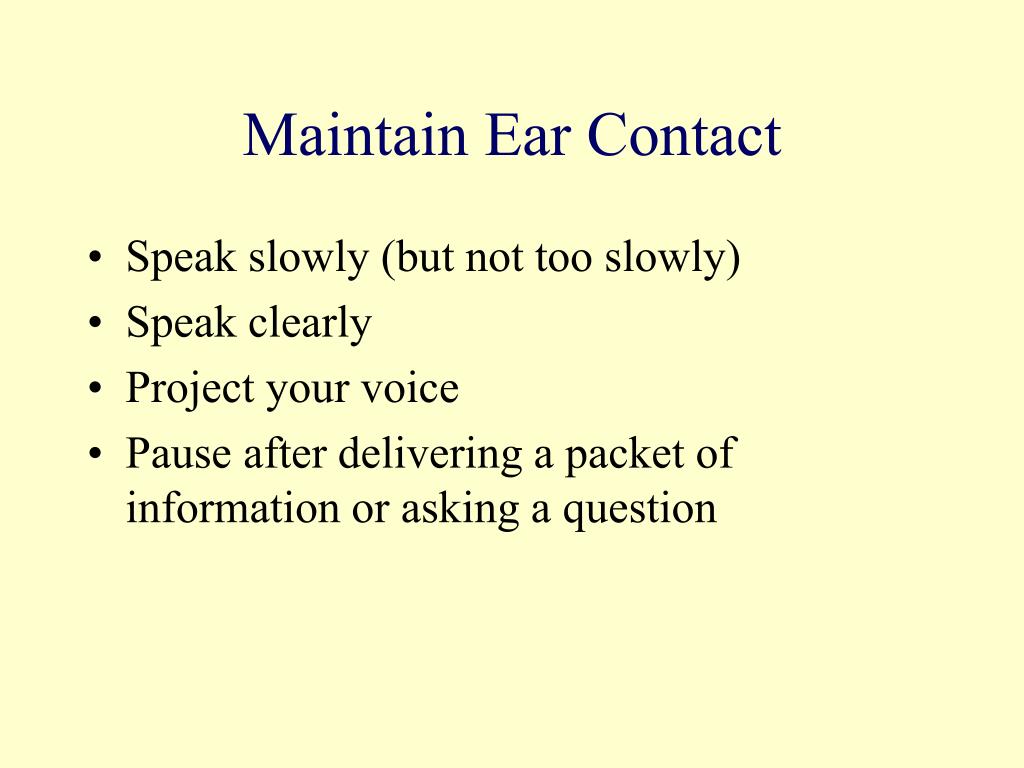 Maintain Ear Contact

• Speak slowly (but not too slowly)
• Speak clearly
• Project your voice
• Pause after delivering a packet of information or asking a question